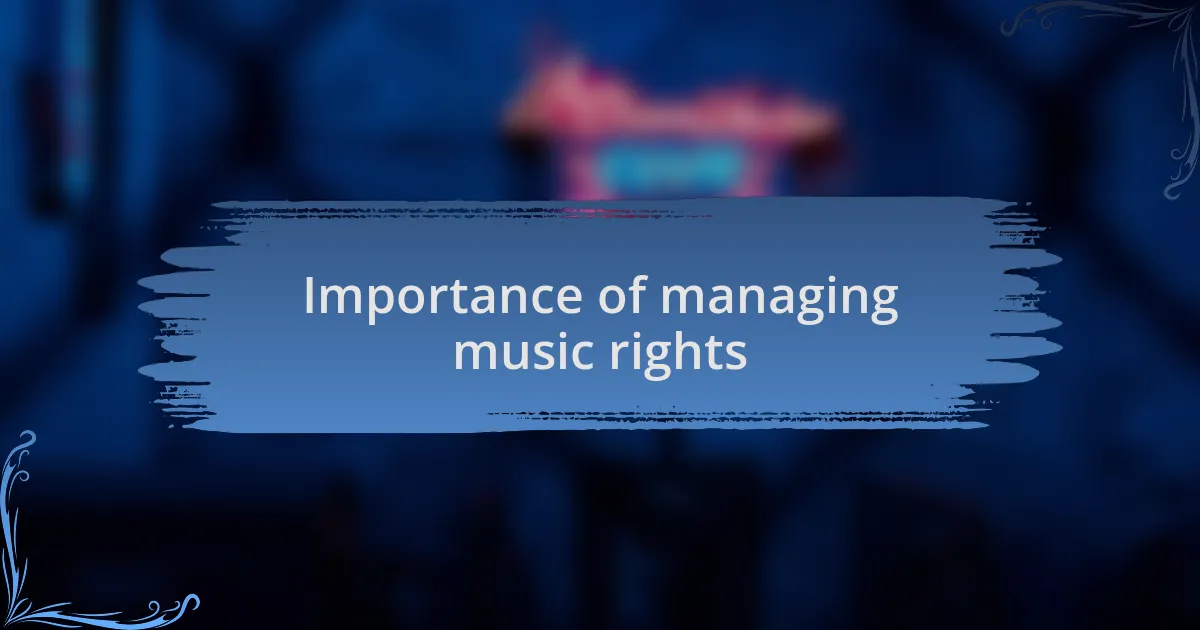 Importance of managing music rights